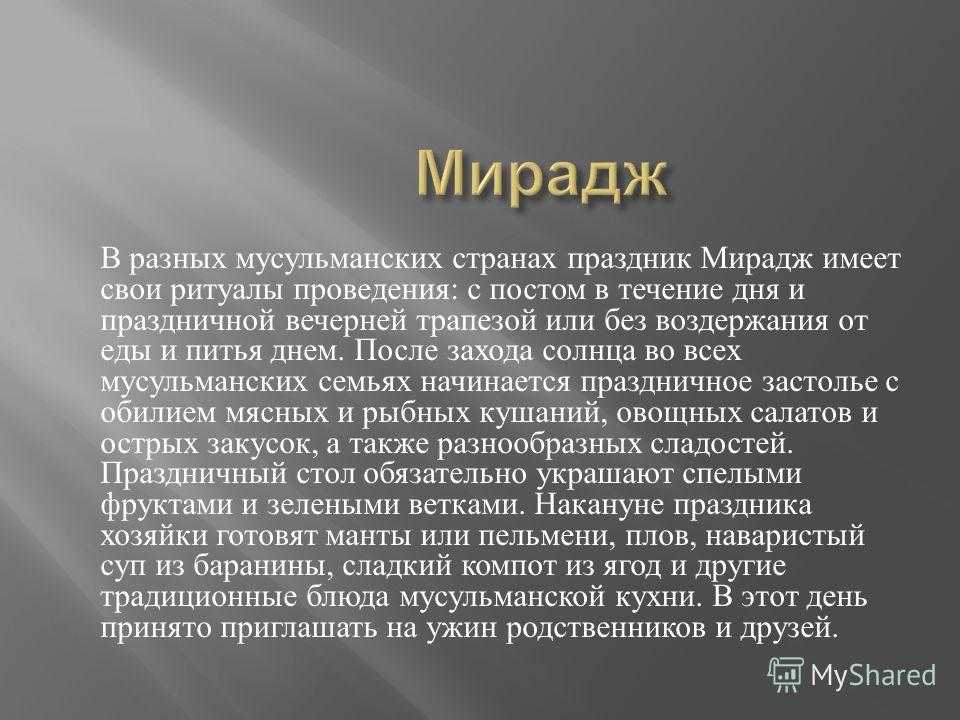 Мирадж

В разных мусульманских странах праздник Мирадж имеет свои ритуалы проведения: с постом в течение дня и праздничной вечерней трапезой или без воздержания от еды и питья днем. После захода солнца во всех мусульманских семьях начинается праздничное застолье с обилием мясных и рыбных кушаний, овощных салатов и острых закусок, а также разнообразных сладостей. Праздничный стол обязательно украшают спелыми фруктами и зелеными ветками. Накануне праздника хозяйки готовят манты или пельмени, плов, наваристый суп из баранины, сладкий компот из ягод и другие традиционные блюда мусульманской кухни. В этот день принято приглашать на ужин родственников и друзей.

MyShared